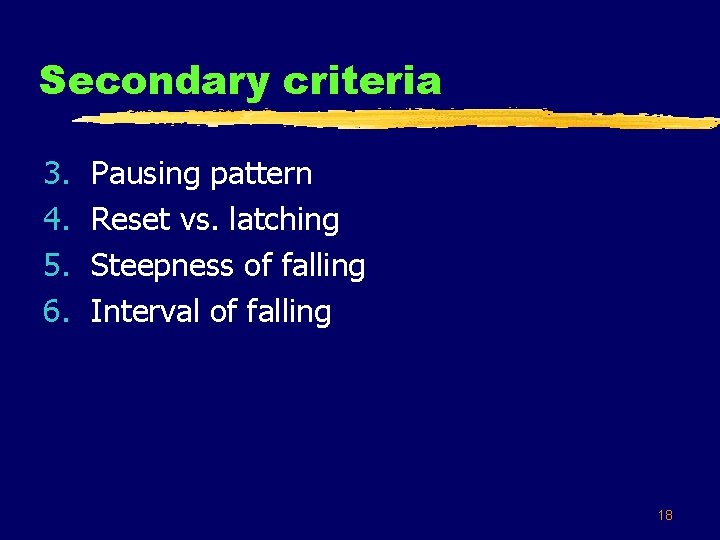 Secondary criteria

3. Pausing pattern
4. Reset vs. latching
5. Steepness of falling
6. Interval of falling

18